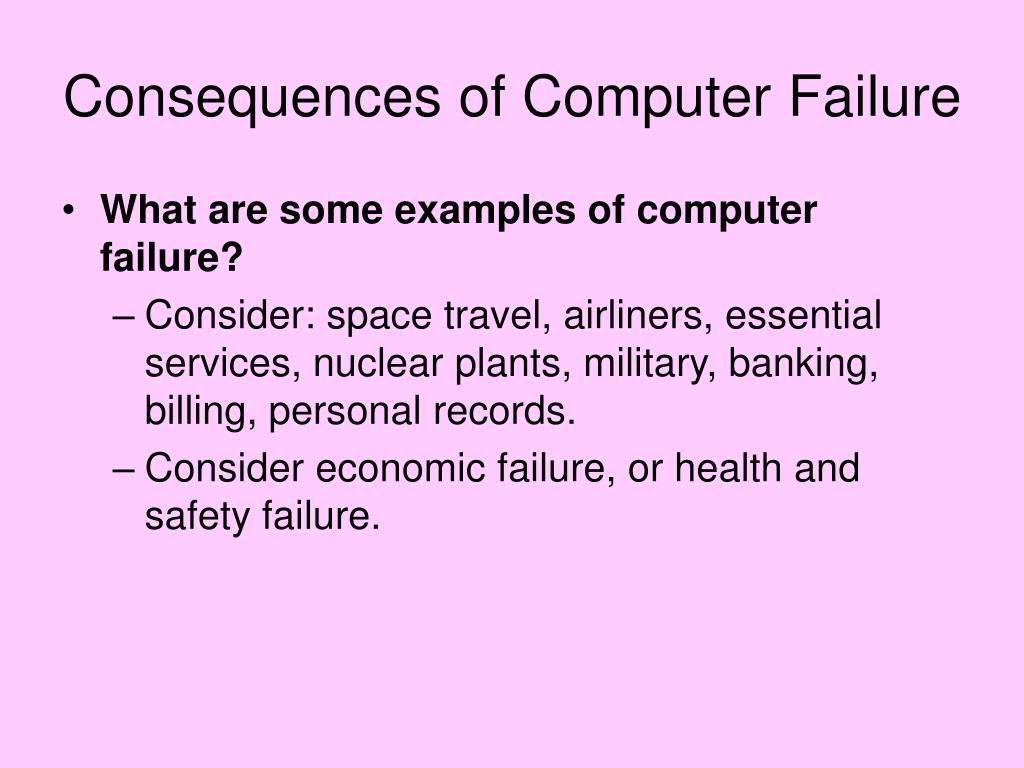 Consequences of Computer Failure

• What are some examples of computer failure?
– Consider: space travel, airliners, essential services, nuclear plants, military, banking, billing, personal records.
– Consider economic failure, or health and safety failure.